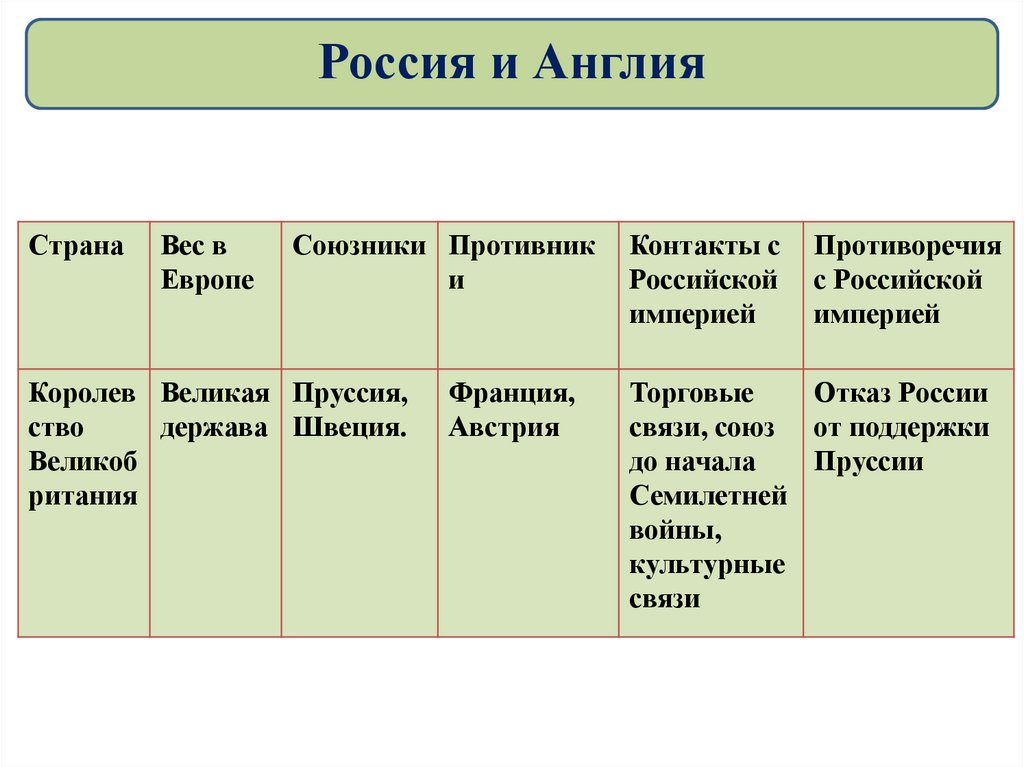 Россия и Англия

| Страна | Вес в Европе | Союзники | Противники | Контакты с Российской империей | Противоречия с Российской империей |
|---|---|---|---|---|---|
| Королевство Великобритания | Великая держава | Пруссия, Швеция. | Франция, Австрия | Торговые связи, союз до начала Семилетней войны, культурные связи | Отказ России от поддержки Пруссии |